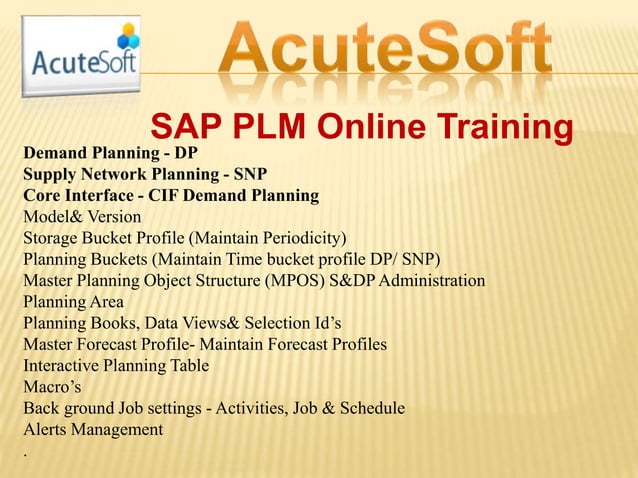 AcuteSoft

AcuteSoft

SAP PLM Online Training

Demand Planning - DP
Supply Network Planning - SNP
Core Interface - CIF Demand Planning
Model& Version
Storage Bucket Profile (Maintain Periodicity)
Planning Buckets (Maintain Time bucket profile DP/ SNP)
Master Planning Object Structure (MPOS) S&DP Administration
Planning Area
Planning Books, Data Views& Selection Id's
Master Forecast Profile- Maintain Forecast Profiles
Interactive Planning Table
Macro's
Back ground Job settings - Activities, Job & Schedule
Alerts Management
.